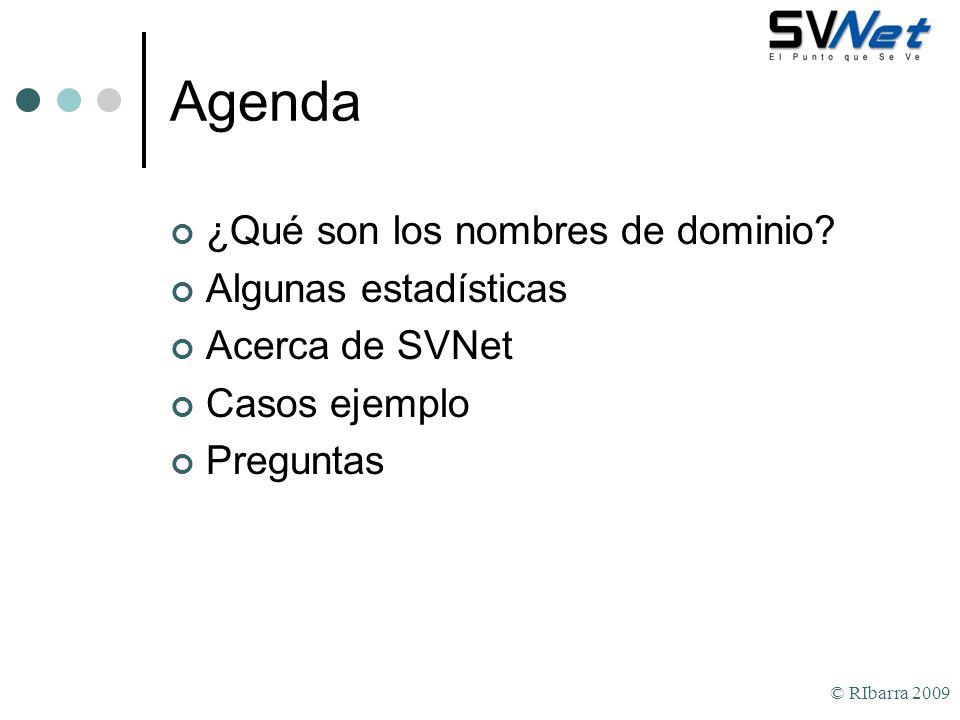 SVNet
El Punto que Se Ve

Agenda

¿Qué son los nombres de dominio?
Algunas estadísticas
Acerca de SVNet
Casos ejemplo
Preguntas

© RIbarra 2009